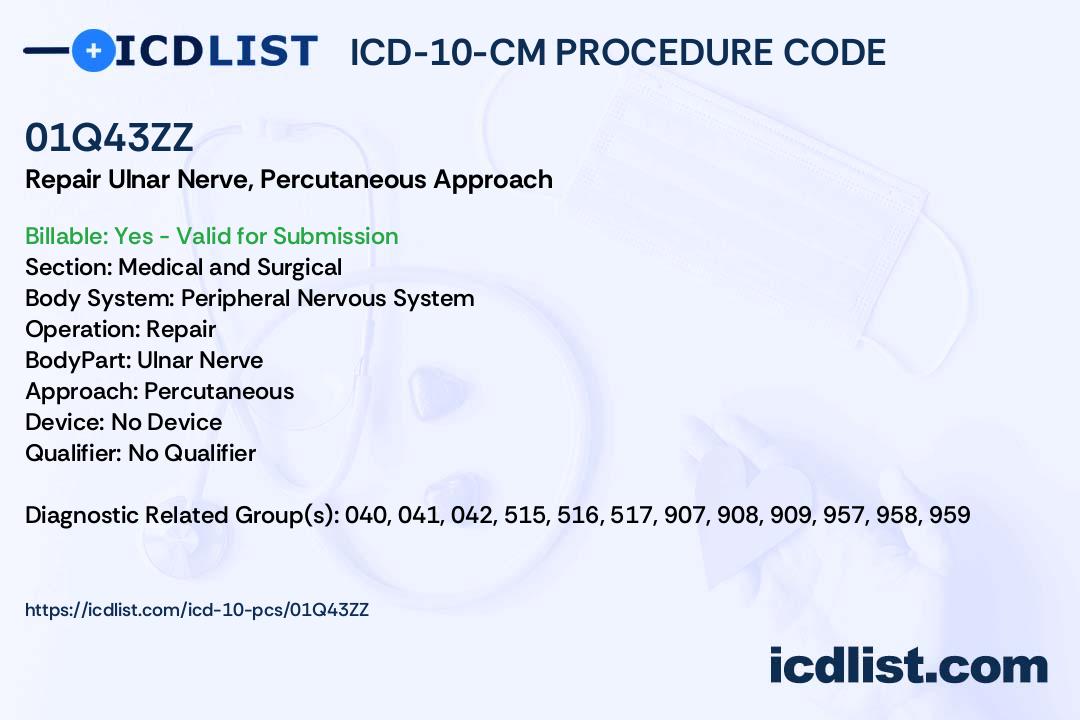 ICDLIST ICD-10-CM PROCEDURE CODE

01Q43ZZ
Repair Ulnar Nerve, Percutaneous Approach

Billable: Yes - Valid for Submission
Section: Medical and Surgical
Body System: Peripheral Nervous System
Operation: Repair
BodyPart: Ulnar Nerve
Approach: Percutaneous
Device: No Device
Qualifier: No Qualifier

Diagnostic Related Group(s): 040, 041, 042, 515, 516, 517, 907, 908, 909, 957, 958, 959

https://icdlist.com/icd-10-pcs/01Q43ZZ

icdlist.com